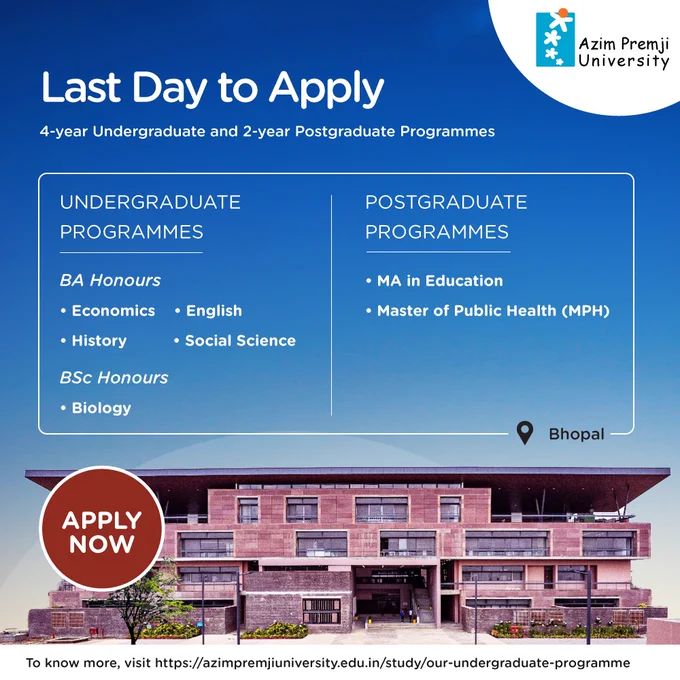 Azim Premji University

Last Day to Apply

4-year Undergraduate and 2-year Postgraduate Programmes

UNDERGRADUATE PROGRAMMES

BA Honours

• Economics • English
• History • Social Science

BSc Honours

• Biology

POSTGRADUATE PROGRAMMES

• MA in Education
• Master of Public Health (MPH)

Bhopal

APPLY NOW

To know more, visit https://azimpremjiuniversity.edu.in/study/our-undergraduate-programme